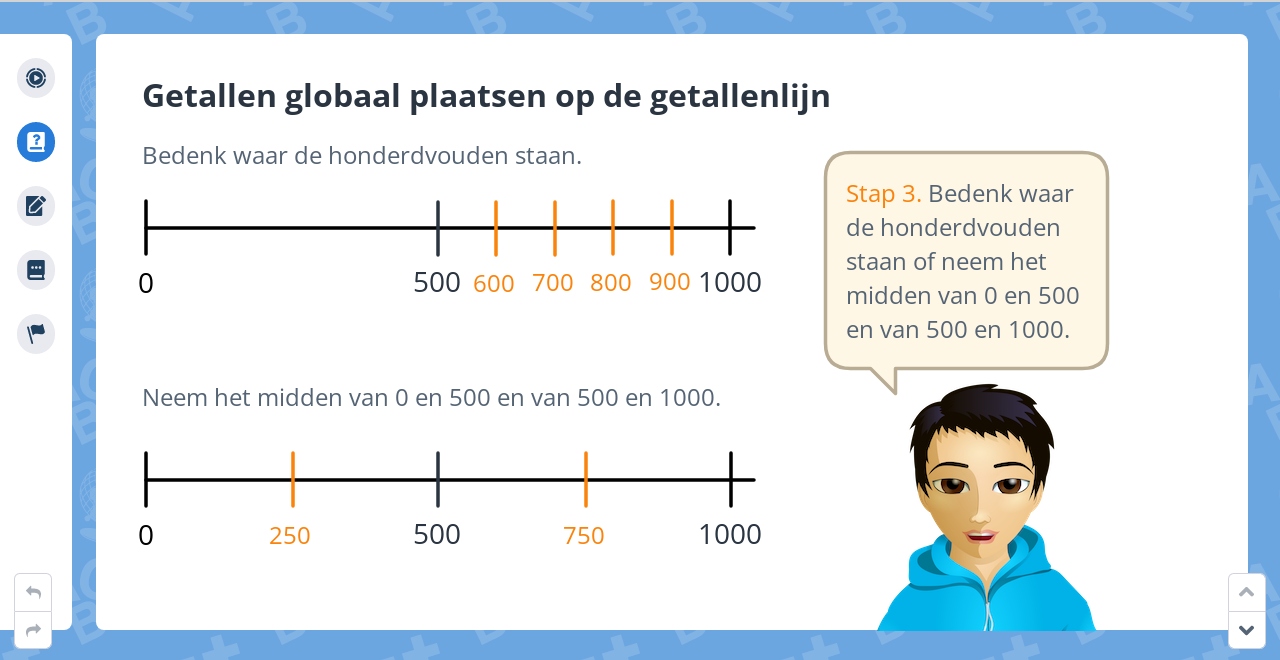 Getallen globaal plaatsen op de getallenlijn

Bedenk waar de honderdvouden staan.

0 500 600 700 800 900 1000

Neem het midden van 0 en 500 en van 500 en 1000.

0 250 500 750 1000

Stap 3. Bedenk waar de honderdvouden staan of neem het midden van 0 en 500 en van 500 en 1000.